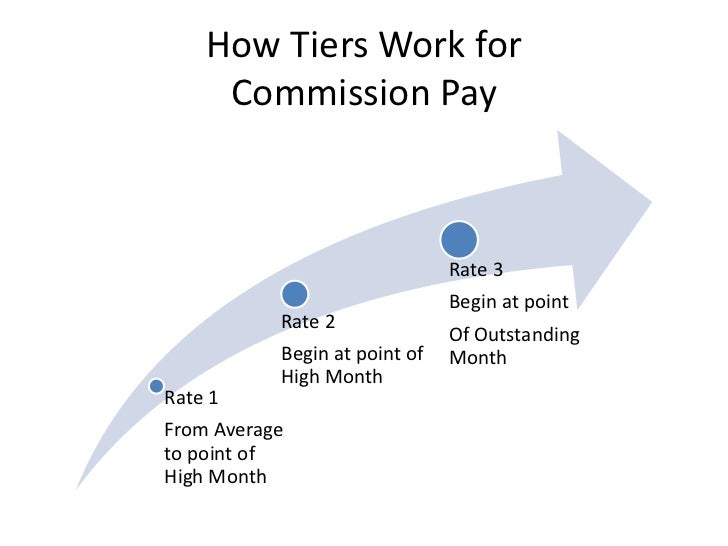 How Tiers Work for Commission Pay

Rate 1

From Average to point of High Month

Rate 2

Begin at point of High Month

Rate 3

Begin at point

Of Outstanding Month